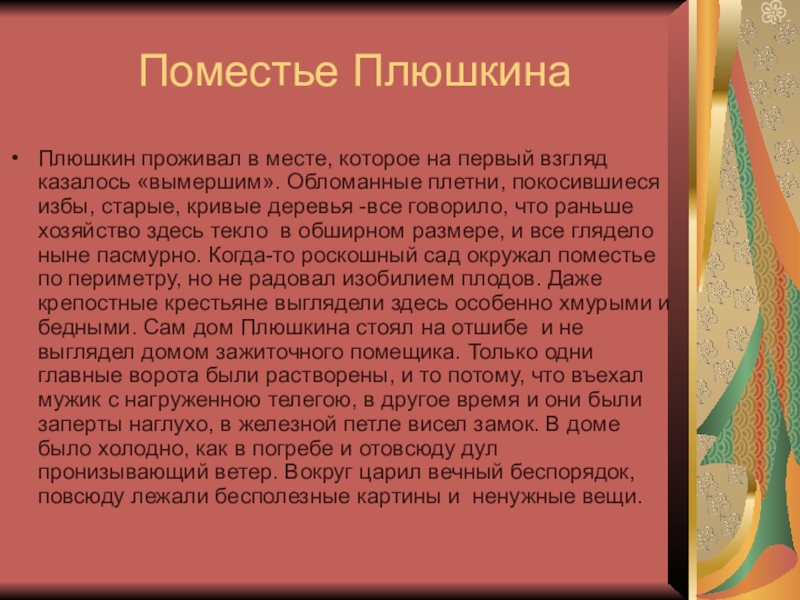 Поместье Плюшкина

• Плюшкин проживал в месте, которое на первый взгляд казалось «вымершим». Обломанные плетни, покосившиеся избы, старые, кривые деревья -все говорило, что раньше хозяйство здесь текло в обширном размере, и все глядело ныне пасмурно. Когда-то роскошный сад окружал поместье по периметру, но не радовал изобилием плодов. Даже крепостные крестьяне выглядели здесь особенно хмурыми и бедными. Сам дом Плюшкина стоял на отшибе и не выглядел домом зажиточного помещика. Только одни главные ворота были растворены, и то потому, что въехал мужик с нагруженною телегою, в другое время и они были заперты наглухо, в железной петле висел замок. В доме было холодно, как в погребе и отовсюду дул пронизывающий ветер. Вокруг царил вечный беспорядок, повсюду лежали бесполезные картины и ненужные вещи.